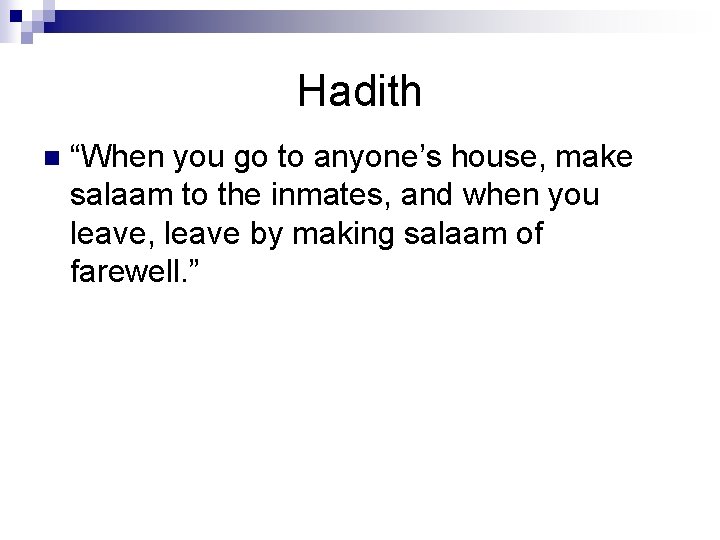 Hadith

“When you go to anyone’s house, make salaam to the inmates, and when you leave, leave by making salaam of farewell.”